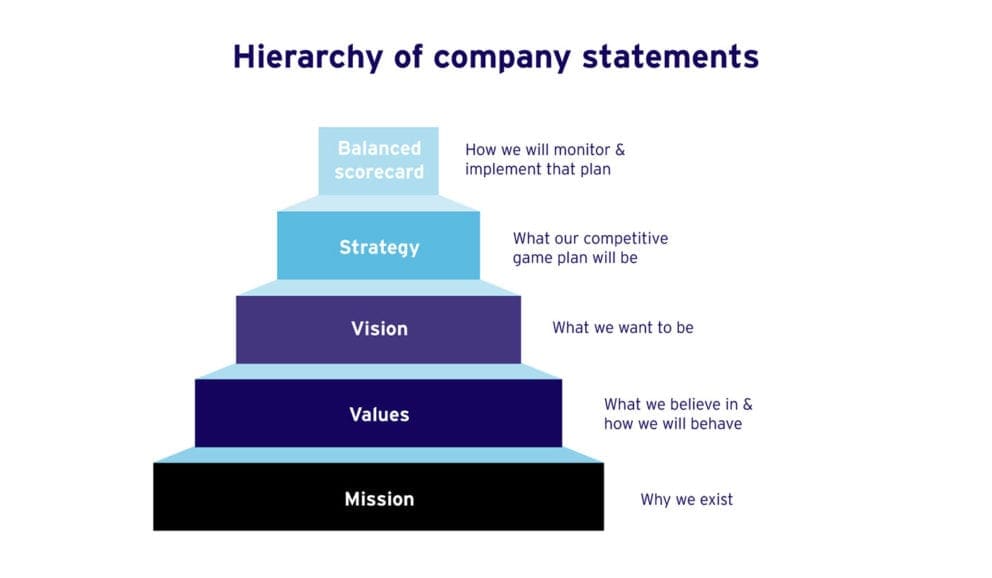 Hierarchy of company statements

Balanced scorecard

How we will monitor & implement that plan

Strategy

What our competitive game plan will be

Vision

What we want to be

Values

What we believe in & how we will behave

Mission

Why we exist